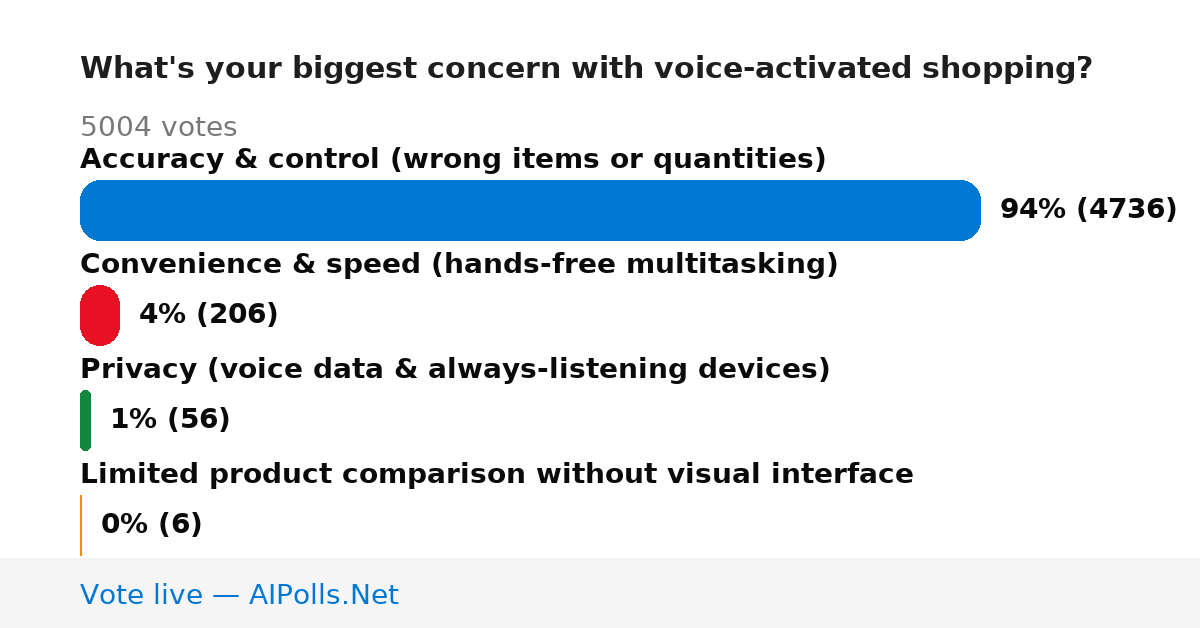 What's your biggest concern with voice-activated shopping?

5004 votes

Accuracy & control (wrong items or quantities)

94% (4736)

Convenience & speed (hands-free multitasking)

4% (206)

Privacy (voice data & always-listening devices)

1% (56)

Limited product comparison without visual interface

0% (6)

Vote live — AIPolls.Net